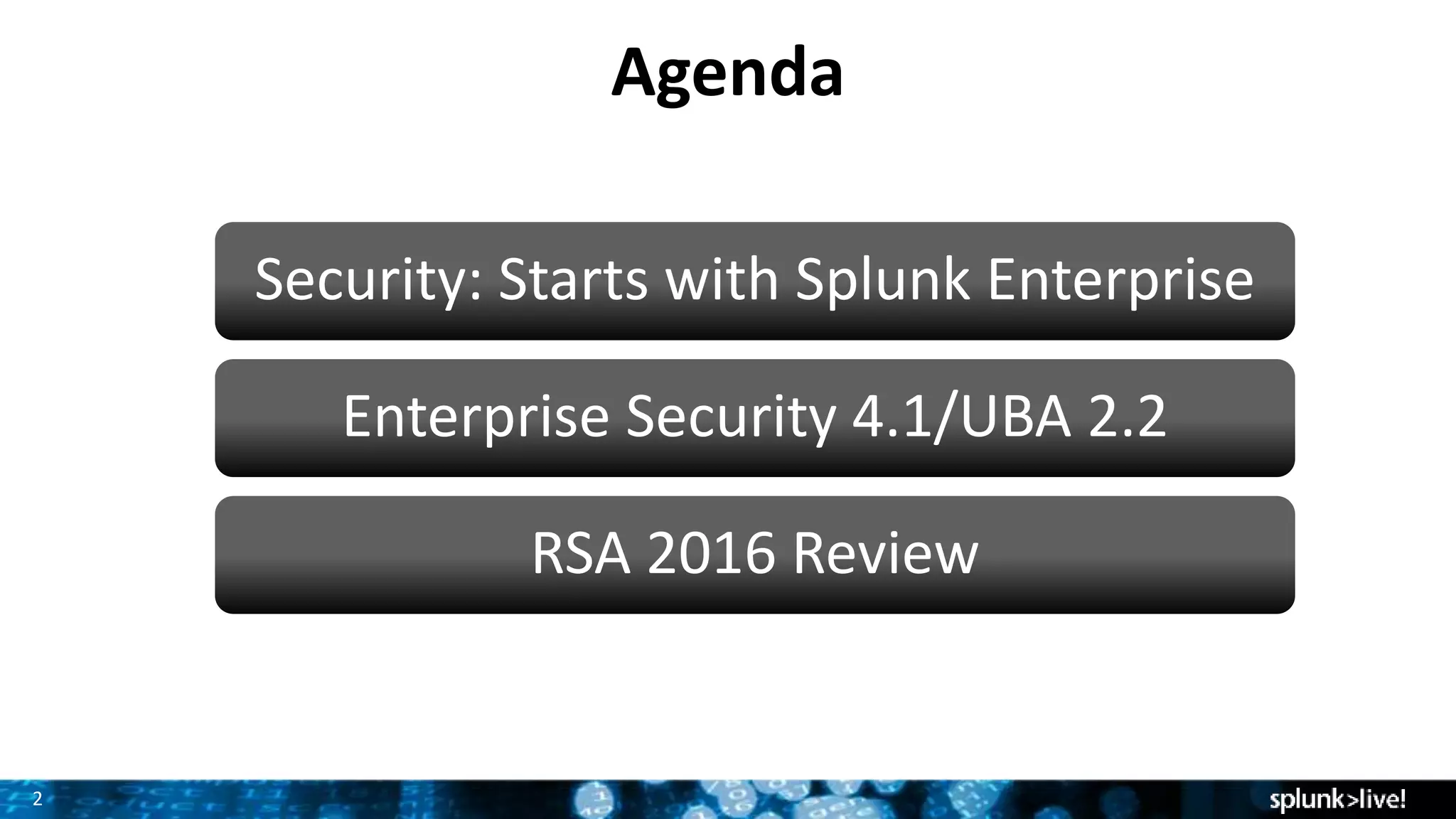 Agenda

Security: Starts with Splunk Enterprise

Enterprise Security 4.1/UBA 2.2

RSA 2016 Review

2

splunk>live!